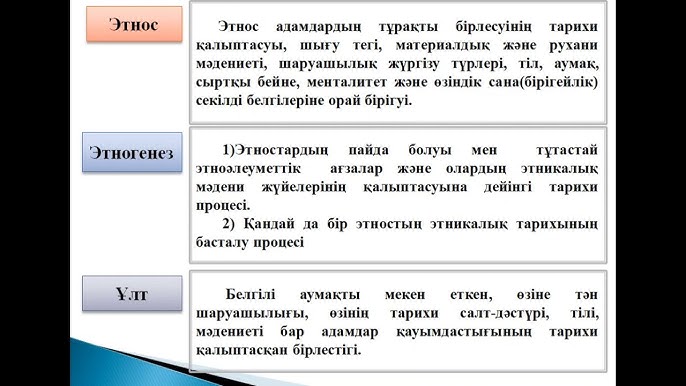 Этнос

Этнос адамдардың тұрақты бірлесуінің тарихи қалыптасуы, шығу тегі, материалдық және рухани мәдениеті, шаруашылық жүргізу түрлері, тіл, аумақ, сыртқы бейне, менталитет және өзіндік сана(бірігейлік) секілді белгілеріне орай бірігуі.

Этногенез

1)Этностардың пайда болуы мен тұтастай этноәлеуметтік ағзалар және олардың этникалық мәдени жүйелерінің қалыптасуына дейінгі тарихи процесі.

2) Қандай да бір этностың этникалық тарихының басталу процесі

Ұлт

Белгілі аумақты мекен еткен, өзіне тән шаруашылығы, өзінің тарихи салт-дәстүрі, тілі, мәдениеті бар адамдар қауымдастығының тарихи қалыптасқан бірлестігі.